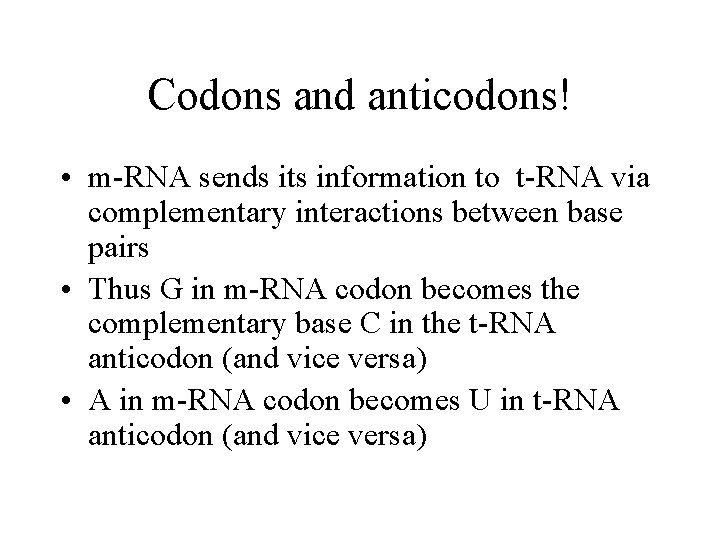 Codons and anticodons!

• m-RNA sends its information to t-RNA via complementary interactions between base pairs
• Thus G in m-RNA codon becomes the complementary base C in the t-RNA anticodon (and vice versa)
• A in m-RNA codon becomes U in t-RNA anticodon (and vice versa)